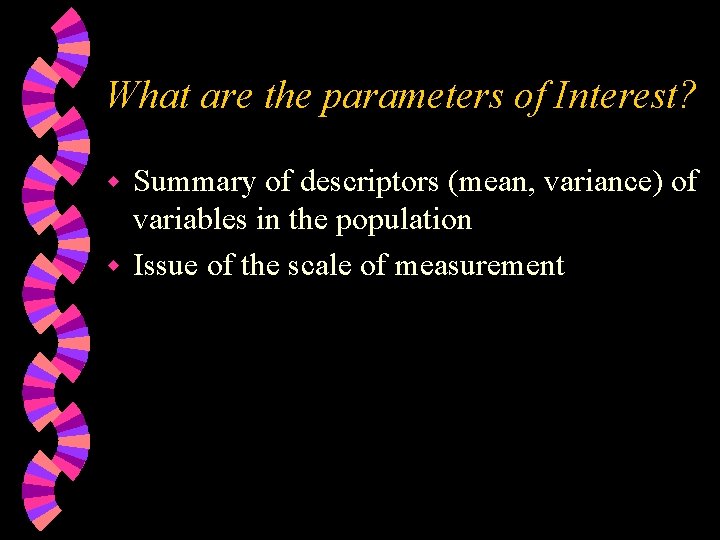 What are the parameters of Interest?

- Summary of descriptors (mean, variance) of variables in the population
- Issue of the scale of measurement